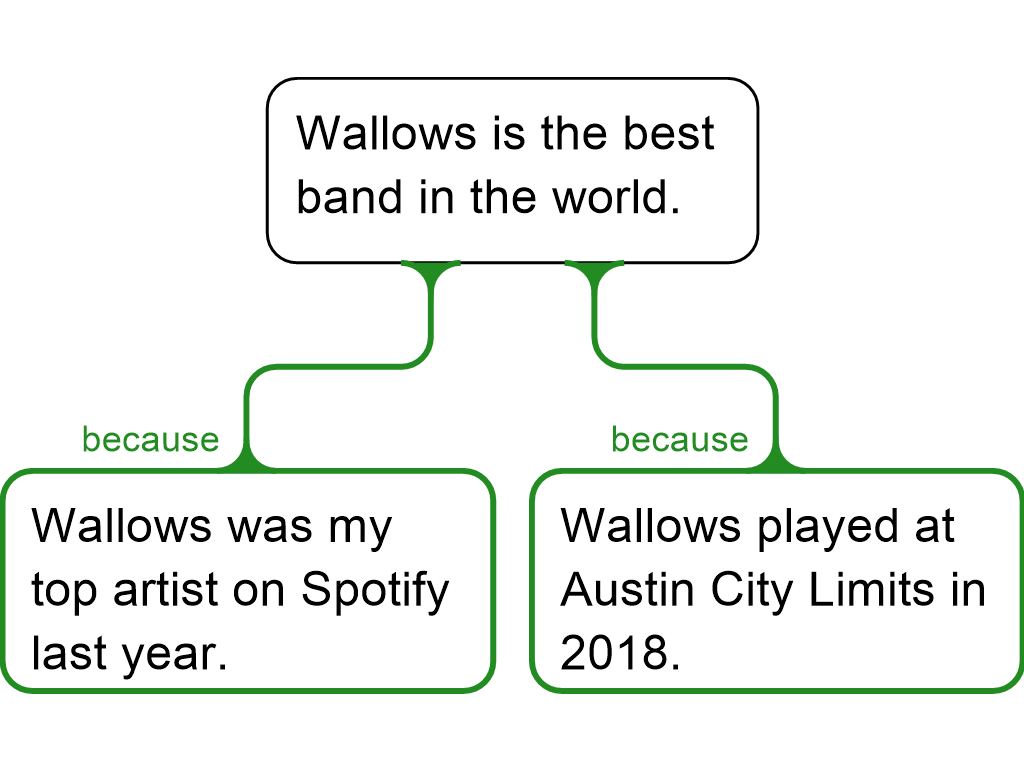 Wallows is the best band in the world.

because

Wallows was my top artist on Spotify last year.

because

Wallows played at Austin City Limits in 2018.